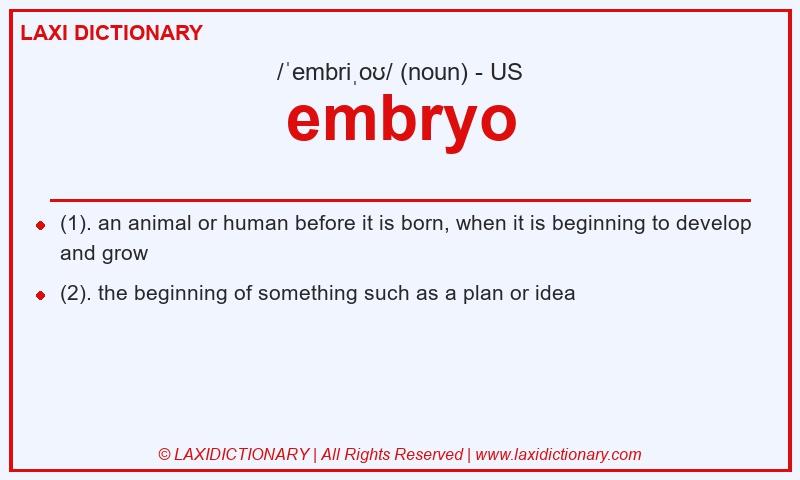 LAXI DICTIONARY

/ˈembriˌoʊ/ (noun) - US

embryo

(1). an animal or human before it is born, when it is beginning to develop and grow

(2). the beginning of something such as a plan or idea

© LAXIDICTIONARY | All Rights Reserved | www.laxidictionary.com